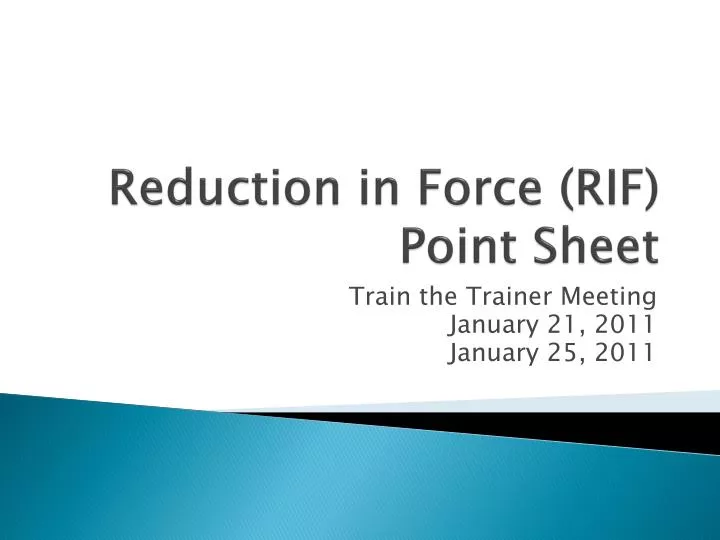 Reduction in Force (RIF) Point Sheet

Train the Trainer Meeting
January 21, 2011
January 25, 2011